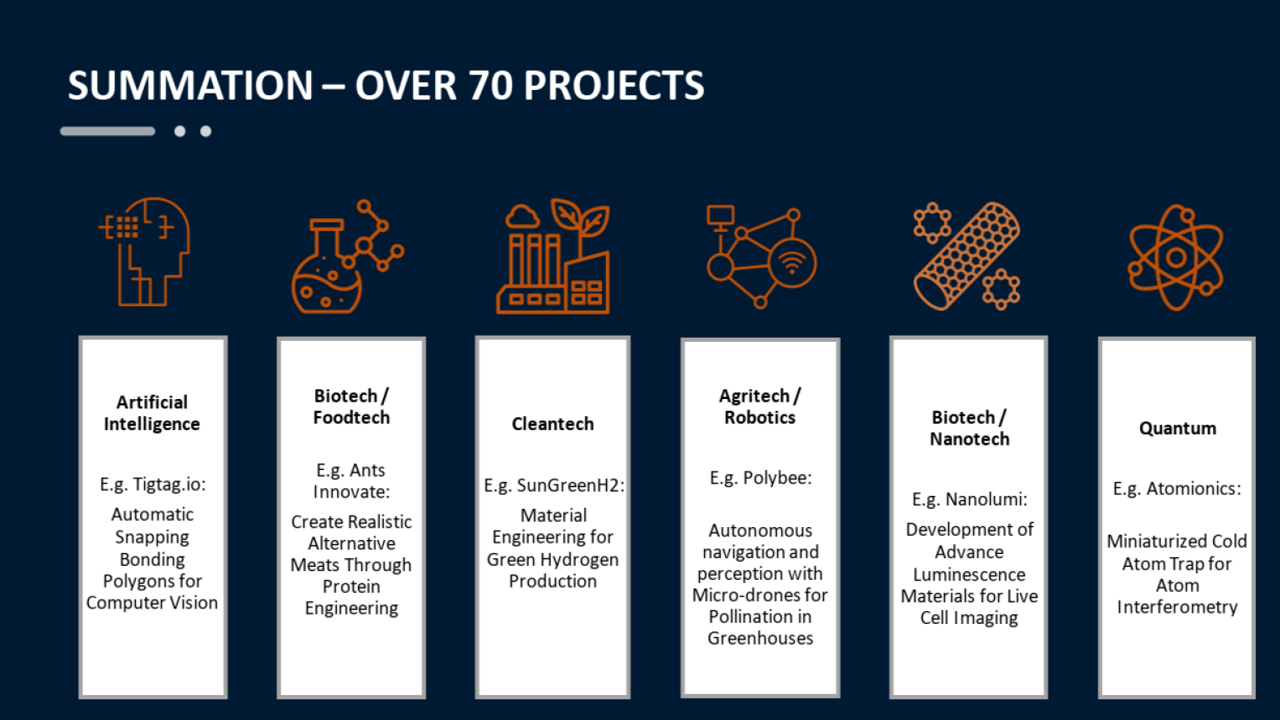 SUMMATION – OVER 70 PROJECTS

Artificial Intelligence

E.g. Tigtag.io:

Automatic Snapping Bonding Polygons for Computer Vision

Biotech / Foodtech

E.g. Ants Innovate:

Create Realistic Alternative Meats Through Protein Engineering

Cleantech

E.g. SunGreenH2:

Material Engineering for Green Hydrogen Production

Agritech / Robotics

E.g. Polybee:

Autonomous navigation and perception with Micro-drones for Pollination in Greenhouses

Biotech / Nanotech

E.g. Nanolumi:

Development of Advance Luminescence Materials for Live Cell Imaging

Quantum

E.g. Atomionics:

Miniaturized Cold Atom Trap for Atom Interferometry